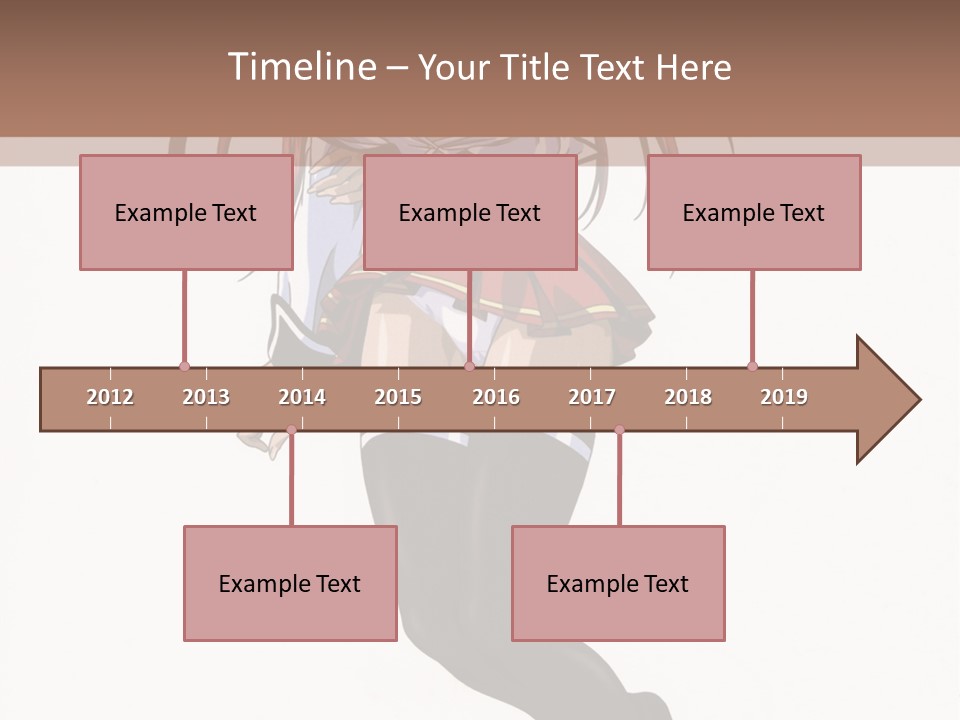 Timeline – Your Title Text Here

Example Text

Example Text

Example Text

2012 2013 2014 2015 2016 2017 2018 2019

Example Text

Example Text